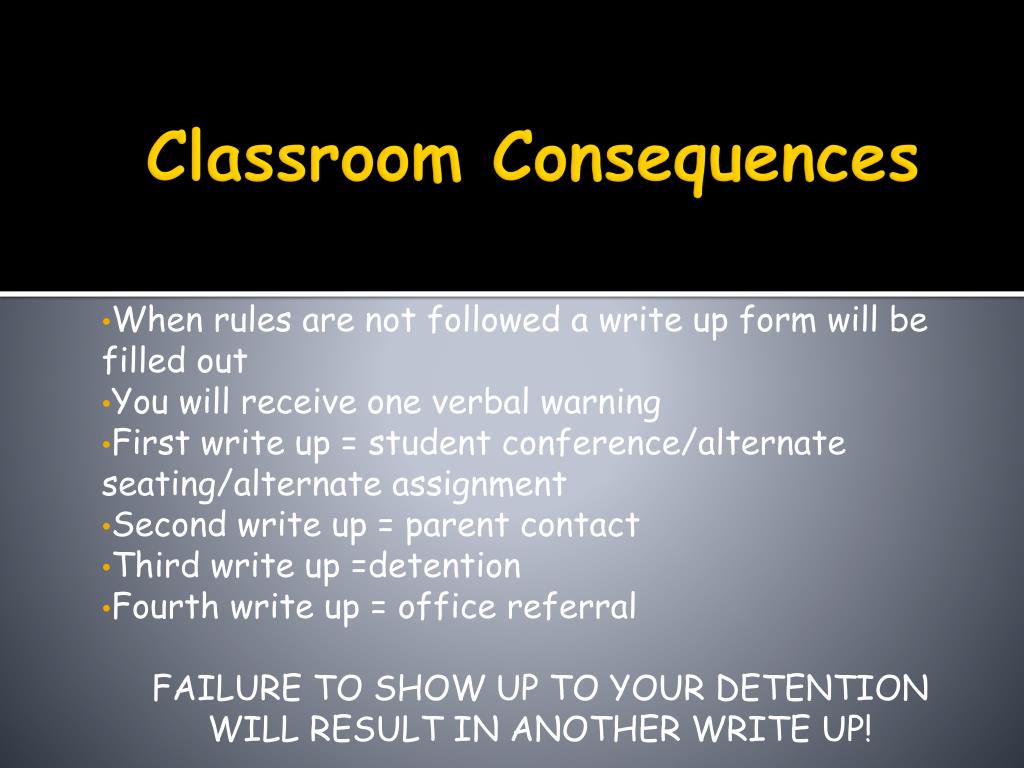 Classroom Consequences

•When rules are not followed a write up form will be filled out
•You will receive one verbal warning
•First write up = student conference/alternate seating/alternate assignment
•Second write up = parent contact
•Third write up =detention
•Fourth write up = office referral

FAILURE TO SHOW UP TO YOUR DETENTION WILL RESULT IN ANOTHER WRITE UP!